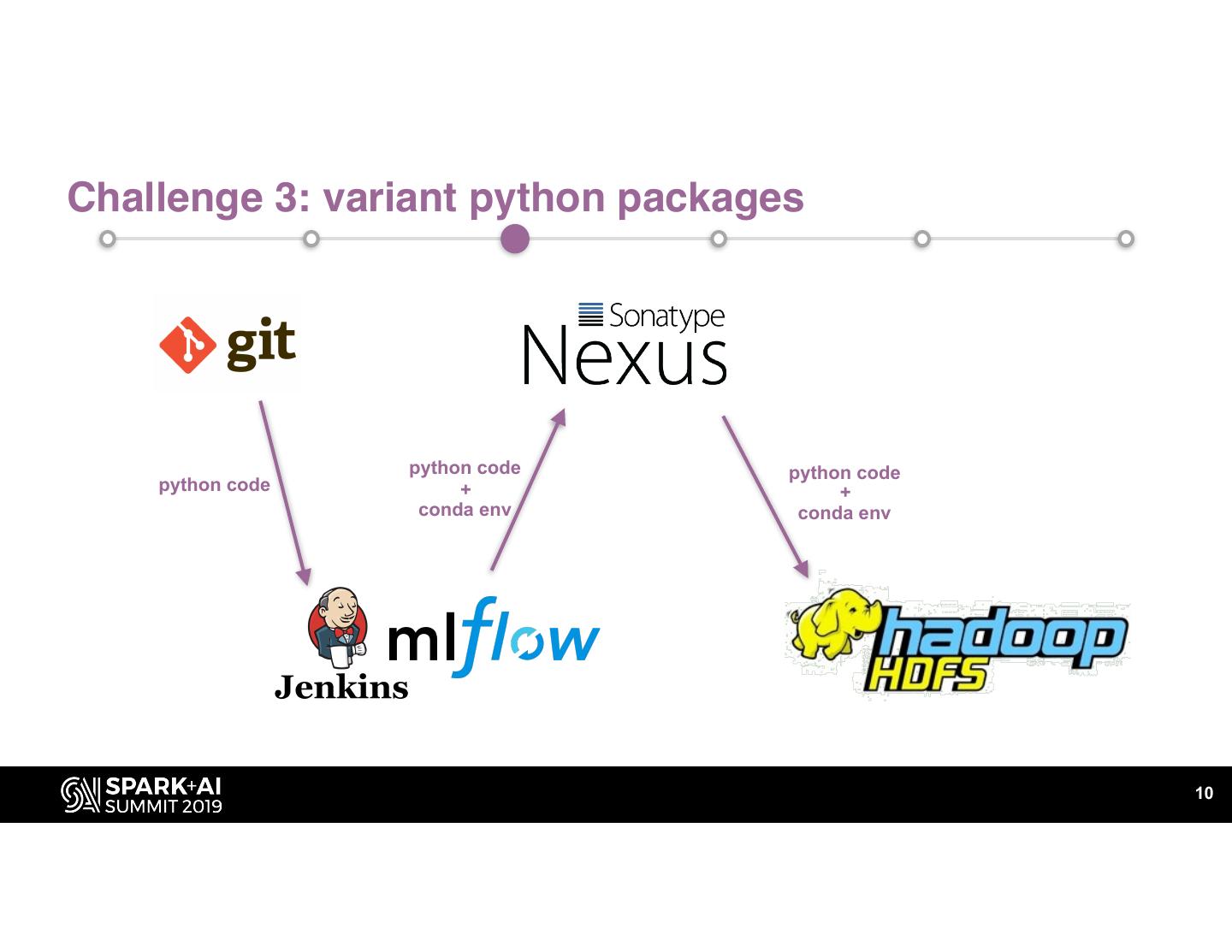 Challenge 3: variant python packages

git

Sonatype Nexus

python code

python code
+
conda env

python code
+
conda env

Jenkins

mlflow

hadoop HDFS

SPARK+AI SUMMIT 2019

10